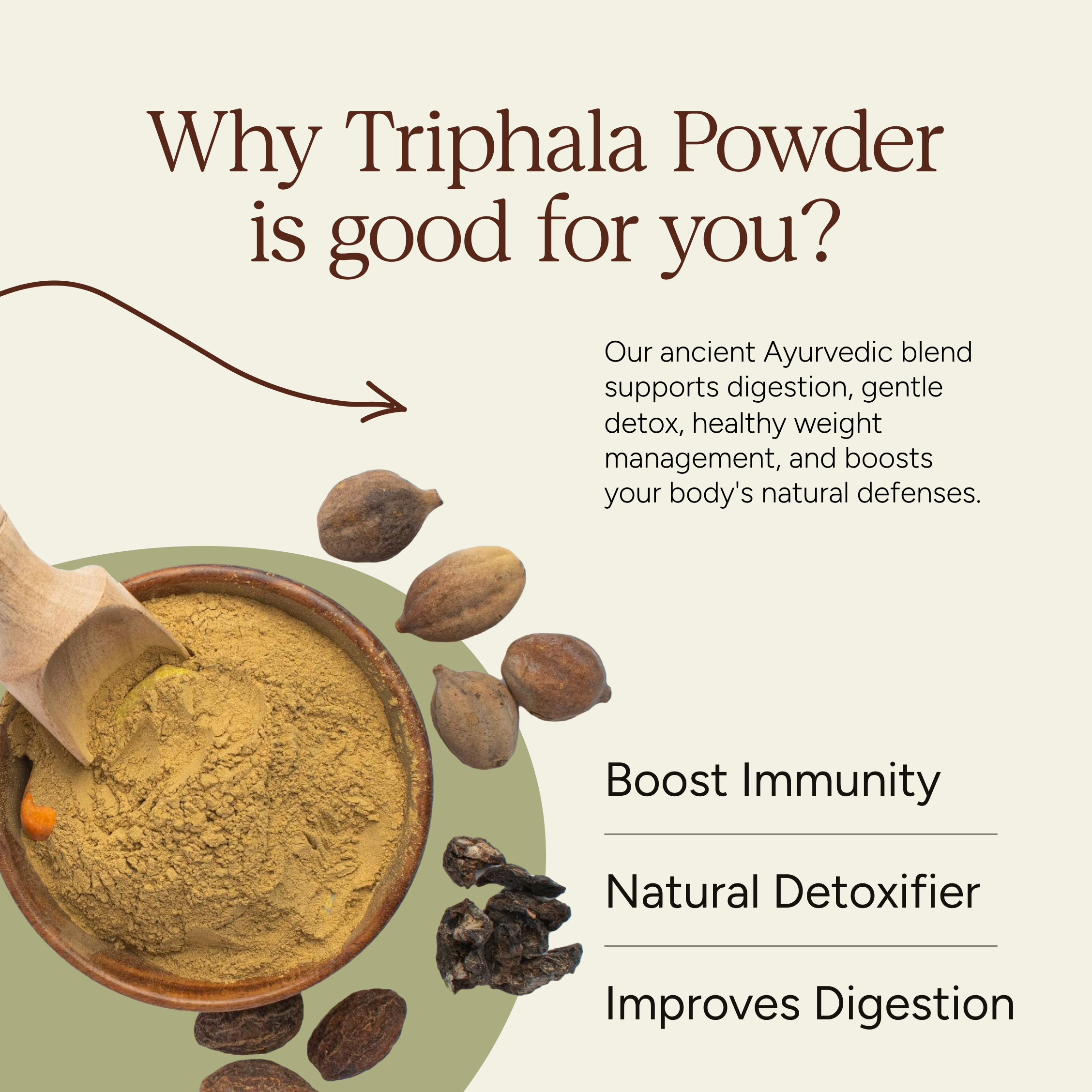 Why Triphala Powder is good for you?

Our ancient Ayurvedic blend supports digestion, gentle detox, healthy weight management, and boosts your body's natural defenses.

Boost Immunity

Natural Detoxifier

Improves Digestion